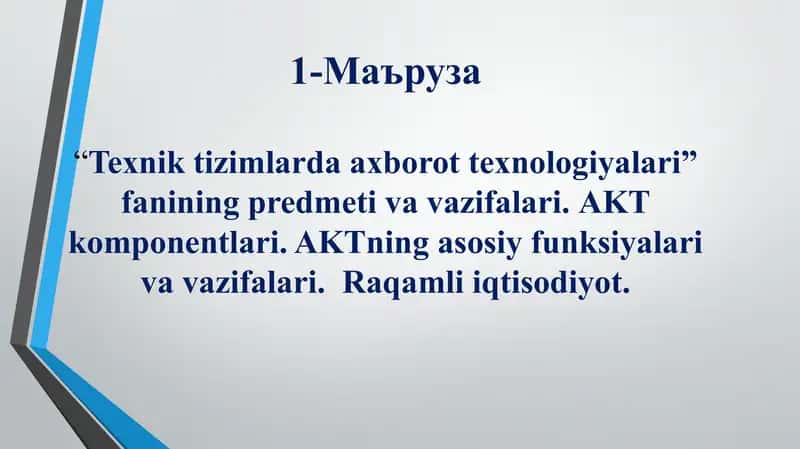 1-Маъруза

“Texnik tizimlarda axborot texnologiyalari” fanining predmeti va vazifalari. AKT komponentlari. AKTning asosiy funksiyalari va vazifalari. Raqamli iqtisodiyot.